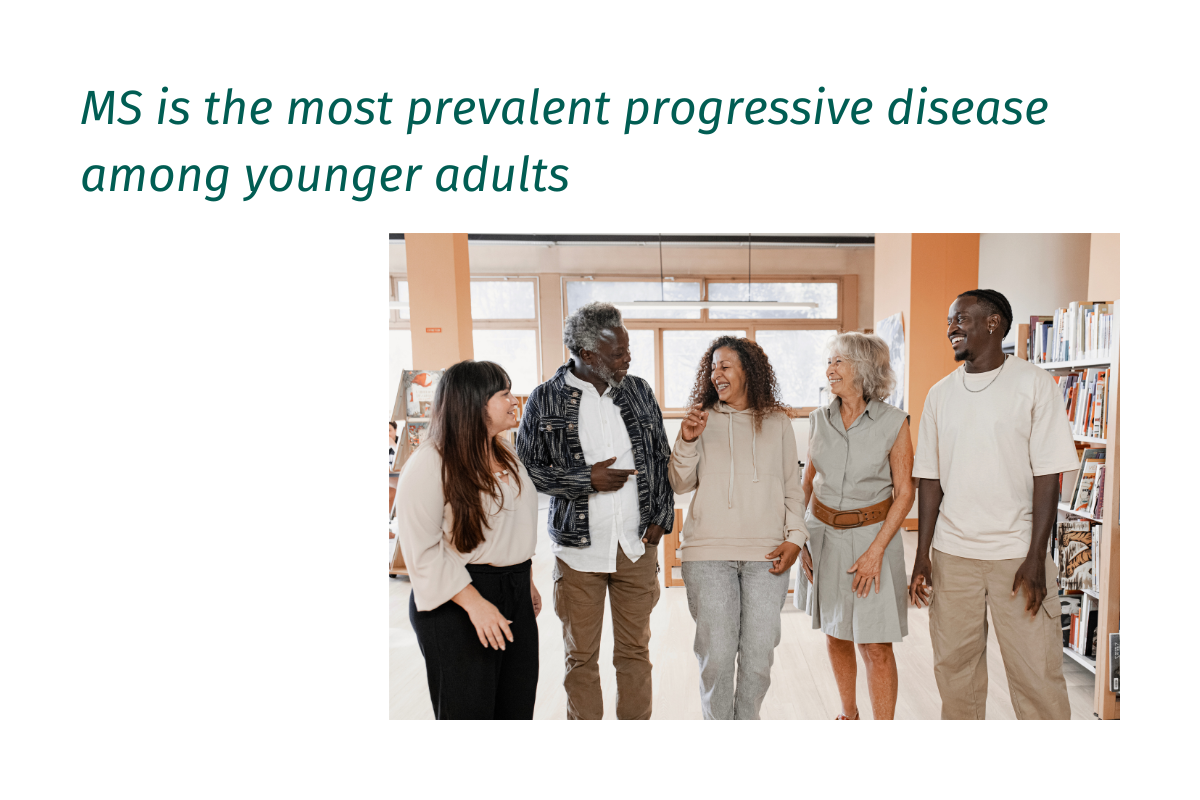 MS is the most prevalent progressive disease among younger adults